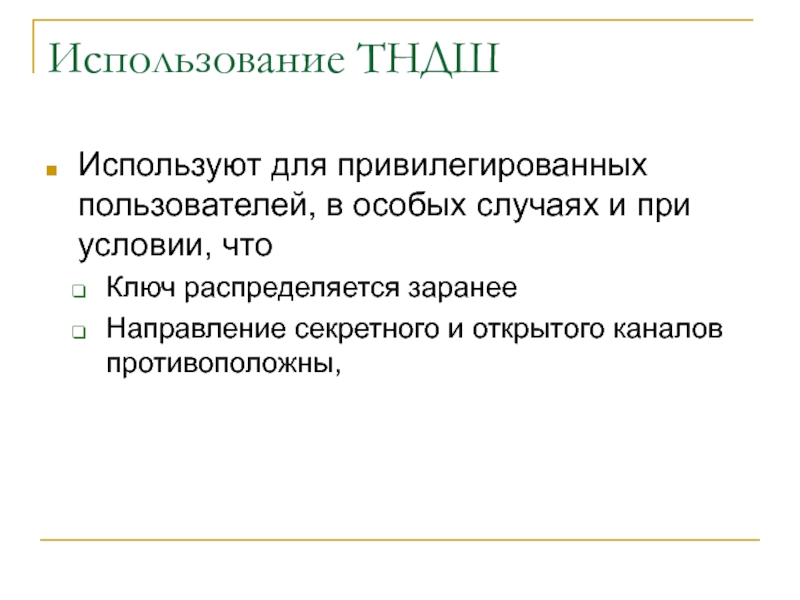 Использование ТНДШ

Используют для привилегированных пользователей, в особых случаях и при условии, что

Ключ распределяется заранее

Направление секретного и открытого каналов противоположны,